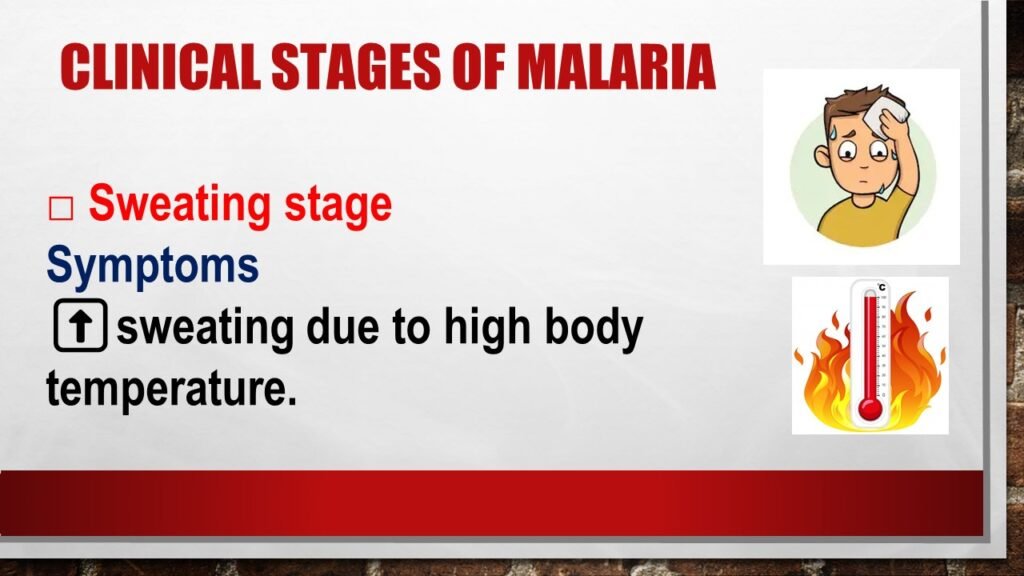 CLINICAL STAGES OF MALARIA

□ Sweating stage
Symptoms
⬆ sweating due to high body temperature.

C